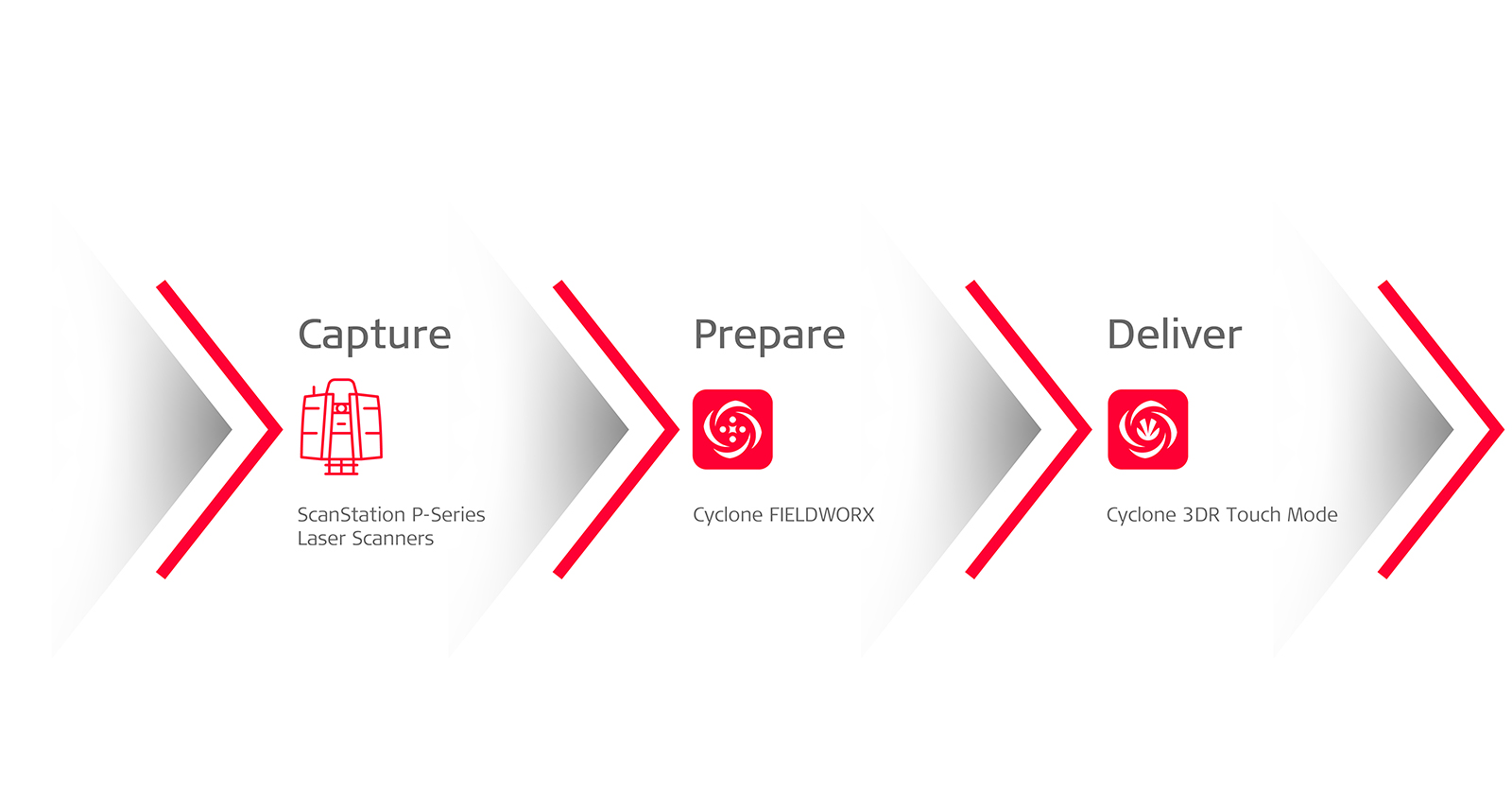 Capture

ScanStation P-Series Laser Scanners

Prepare

Cyclone FIELDWORX

Deliver

Cyclone 3DR Touch Mode